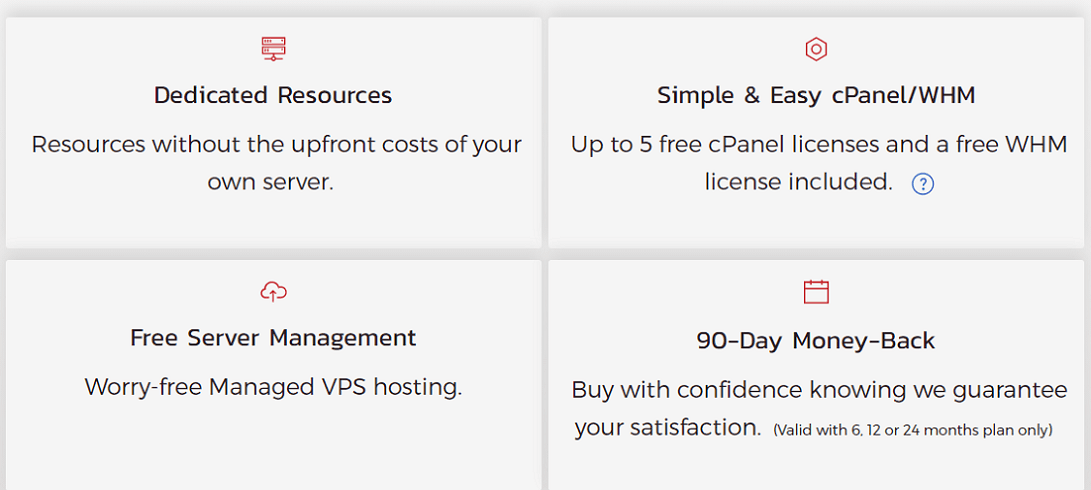 Dedicated Resources

Resources without the upfront costs of your own server.

Simple & Easy cPanel/WHM

Up to 5 free cPanel licenses and a free WHM license included. ?

Free Server Management

Worry-free Managed VPS hosting.

90-Day Money-Back

Buy with confidence knowing we guarantee your satisfaction. (Valid with 6, 12 or 24 months plan only)